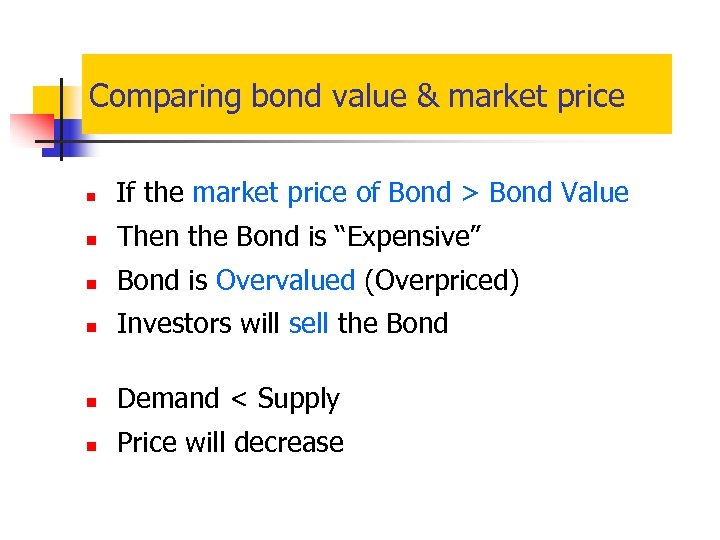 Comparing bond value & market price

- If the market price of Bond > Bond Value
- Then the Bond is “Expensive”
- Bond is Overvalued (Overpriced)
- Investors will sell the Bond

- Demand < Supply
- Price will decrease